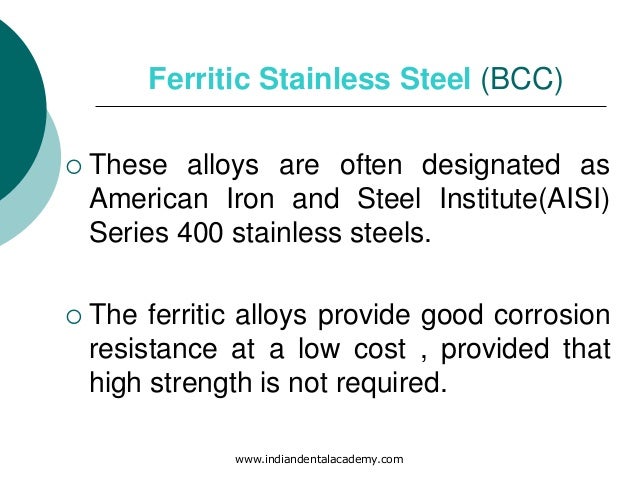 Ferritic Stainless Steel (BCC)

○ These alloys are often designated as American Iron and Steel Institute(AISI) Series 400 stainless steels.

○ The ferritic alloys provide good corrosion resistance at a low cost , provided that high strength is not required.

www.indiandentalacademy.com